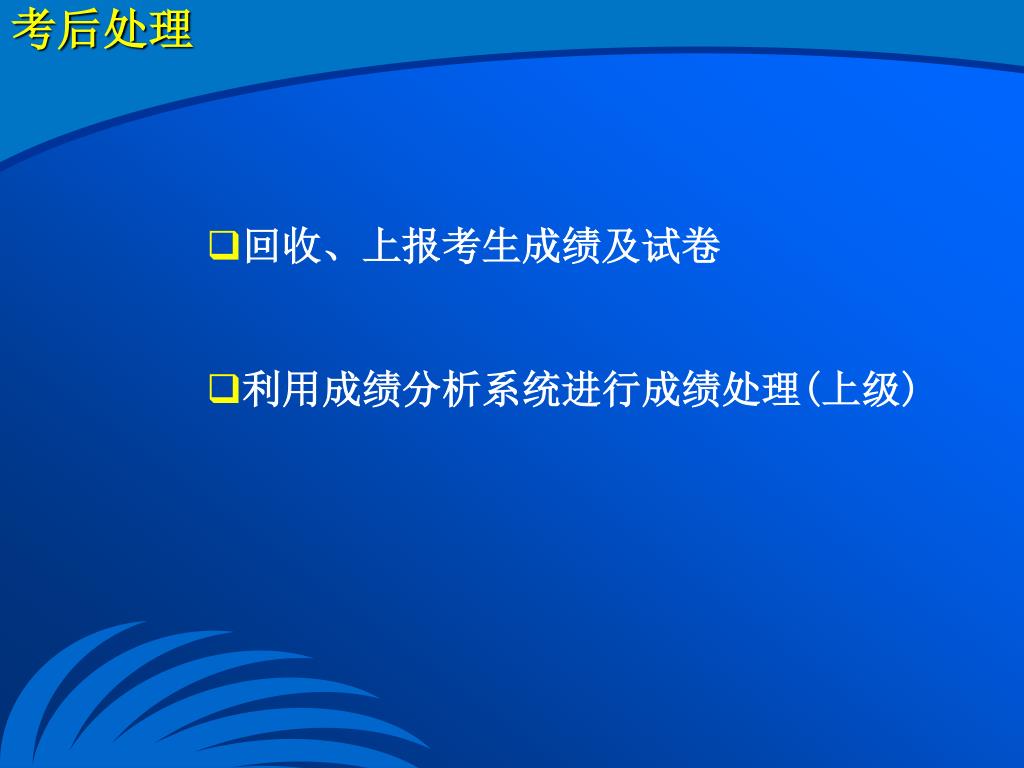 考后处理

❑回收、上报考生成绩及试卷

❑利用成绩分析系统进行成绩处理(上级)